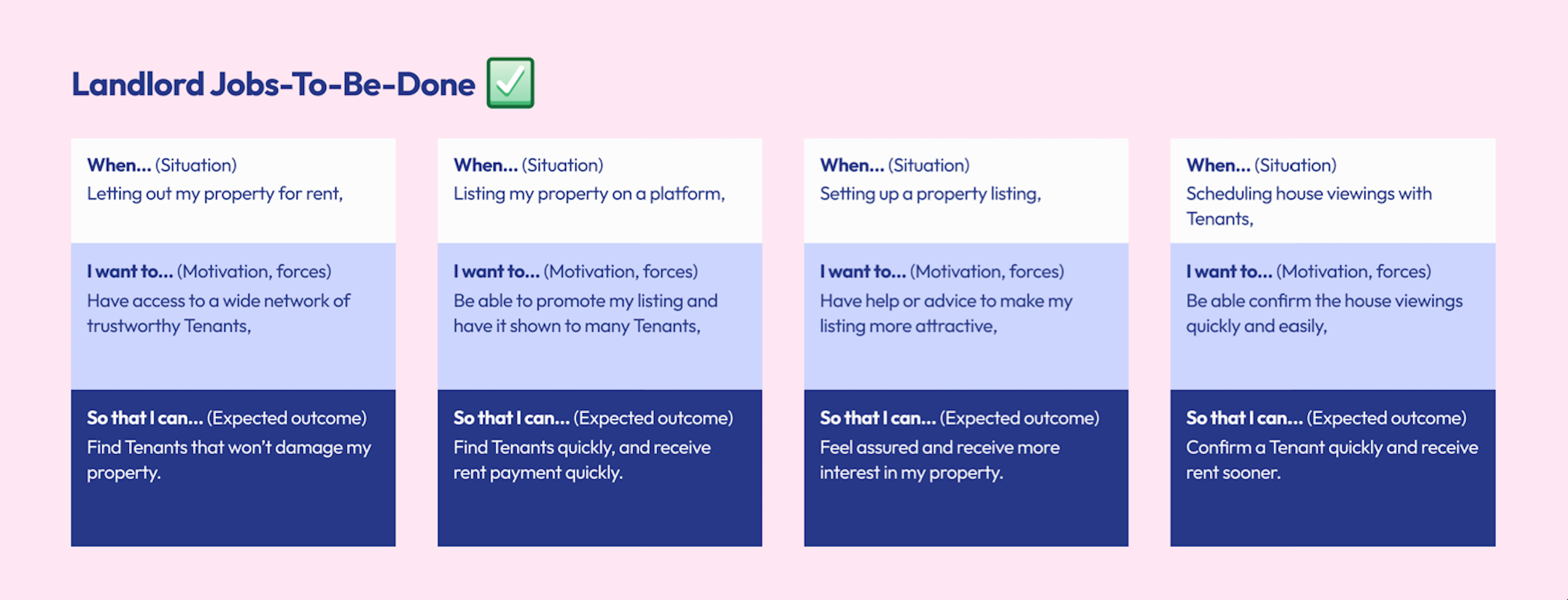 Landlord Jobs-To-Be-Done ✅

When... (Situation)
Letting out my property for rent,

I want to... (Motivation, forces)
Have access to a wide network of trustworthy Tenants,

So that I can... (Expected outcome)
Find Tenants that won't damage my property.

When... (Situation)
Listing my property on a platform,

I want to... (Motivation, forces)
Be able to promote my listing and have it shown to many Tenants,

So that I can... (Expected outcome)
Find Tenants quickly, and receive rent payment quickly.

When... (Situation)
Setting up a property listing,

I want to... (Motivation, forces)
Have help or advice to make my listing more attractive,

So that I can... (Expected outcome)
Feel assured and receive more interest in my property.

When... (Situation)
Scheduling house viewings with Tenants,

I want to... (Motivation, forces)
Be able confirm the house viewings quickly and easily,

So that I can... (Expected outcome)
Confirm a Tenant quickly and receive rent sooner.